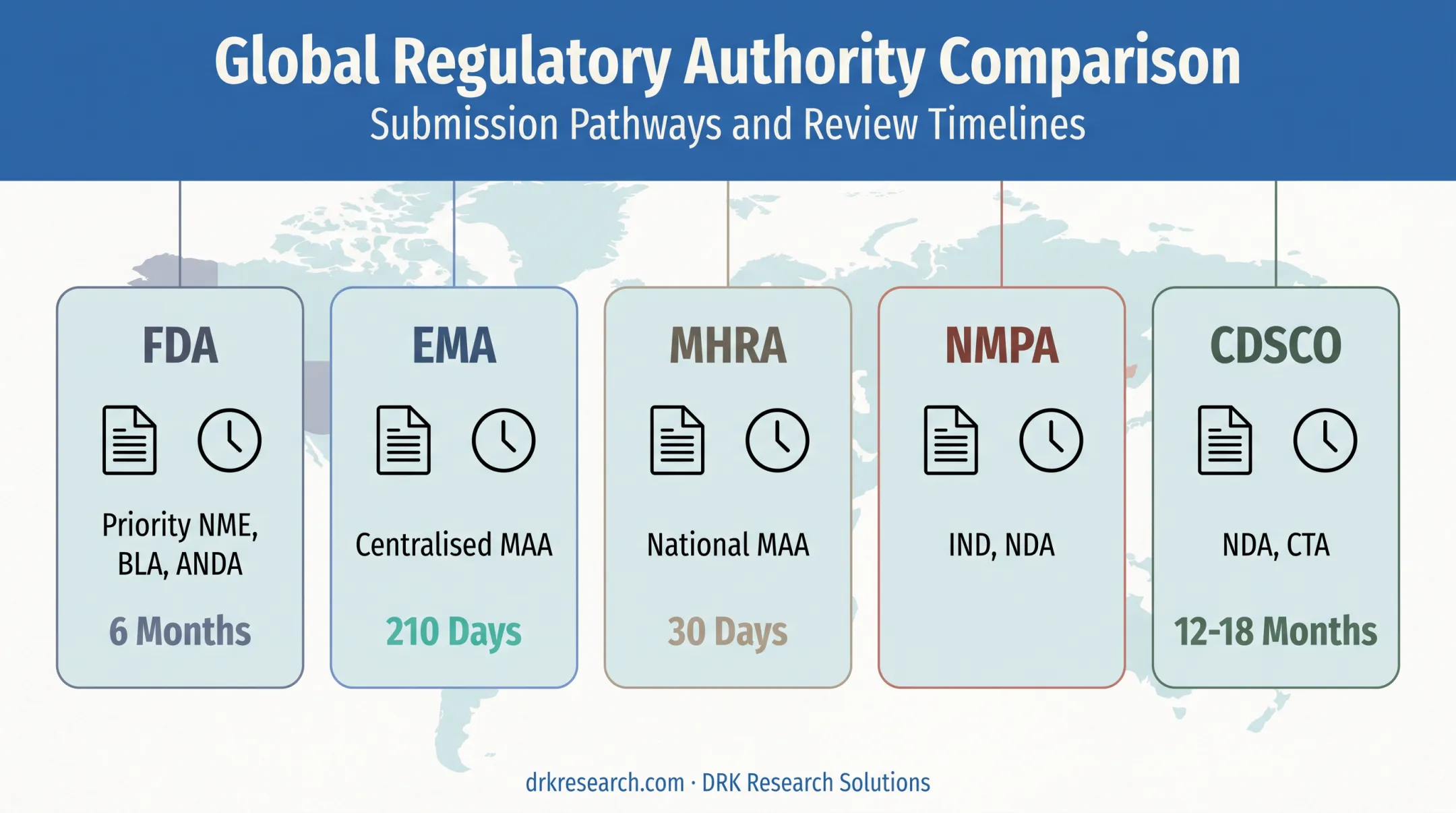 Global Regulatory Authority Comparison
Submission Pathways and Review Timelines

FDA
Priority NME, BLA, ANDA
6 Months

EMA
Centralised MAA
210 Days

MHRA
National MAA
30 Days

NMPA
IND, NDA

CDSCO
NDA, CTA
12-18 Months

drkresearch.com · DRK Research Solutions